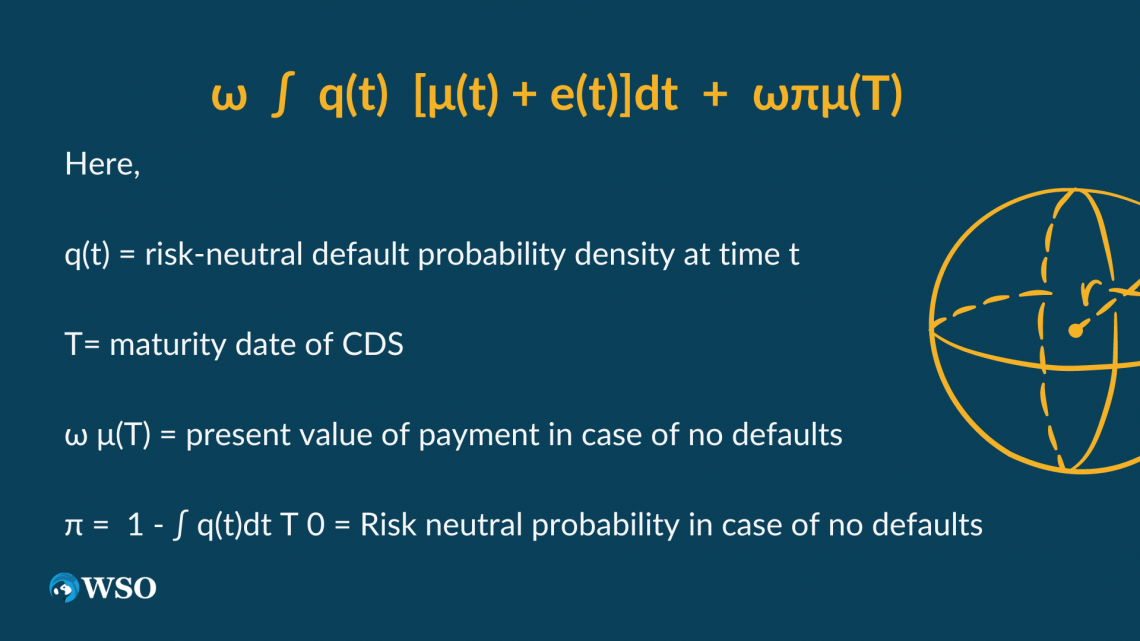 $\omega \int q(t) [\mu(t) + e(t)]dt + \omega\pi\mu(T)$

Here,

q(t) = risk-neutral default probability density at time t

T= maturity date of CDS

ω μ(T) = present value of payment in case of no defaults

π = 1 - ∫ q(t)dt T 0 = Risk neutral probability in case of no defaults

r

WSO